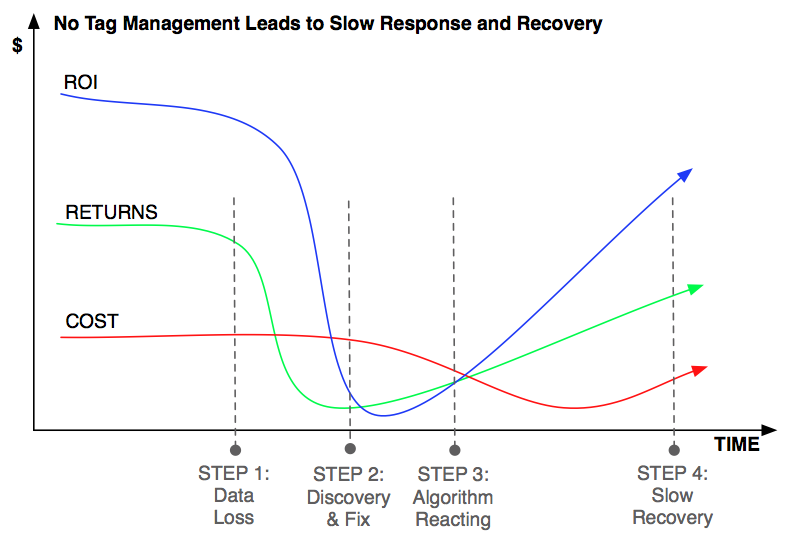 No Tag Management Leads to Slow Response and Recovery

$

ROI

RETURNS

COST

TIME

STEP 1: Data Loss

STEP 2: Discovery & Fix

STEP 3: Algorithm Reacting

STEP 4: Slow Recovery